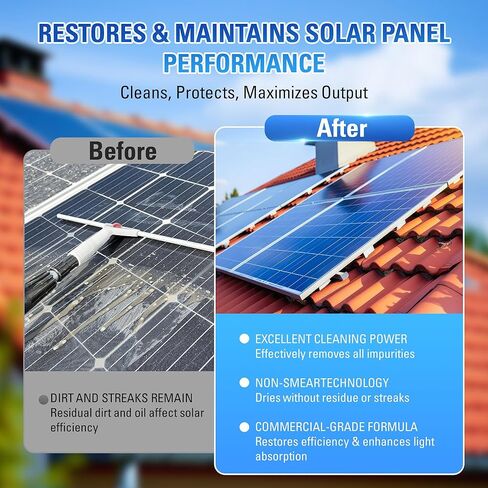 RESTORES & MAINTAINS SOLAR PANEL PERFORMANCE

Cleans, Protects, Maximizes Output

Before

DIRT AND STREAKS REMAIN
Residual dirt and oil affect solar efficiency

After

EXCELLENT CLEANING POWER
Effectively removes all impurities

NON-SMEARTECHNOLOGY
Dries without residue or streaks

COMMERCIAL-GRADE FORMULA
Restores efficiency & enhances light absorption